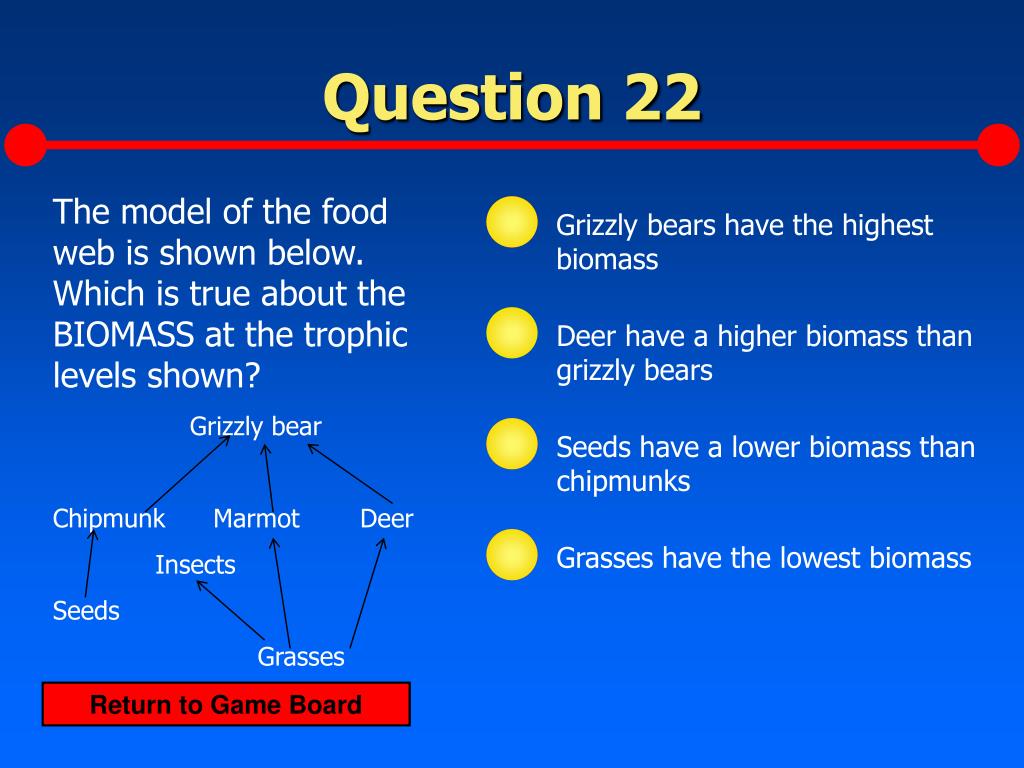 Question 22

The model of the food web is shown below. Which is true about the BIOMASS at the trophic levels shown?

Grizzly bear

Chipmunk Marmot Deer

Insects

Seeds

Grasses

Return to Game Board

Grizzly bears have the highest biomass

Deer have a higher biomass than grizzly bears

Seeds have a lower biomass than chipmunks

Grasses have the lowest biomass